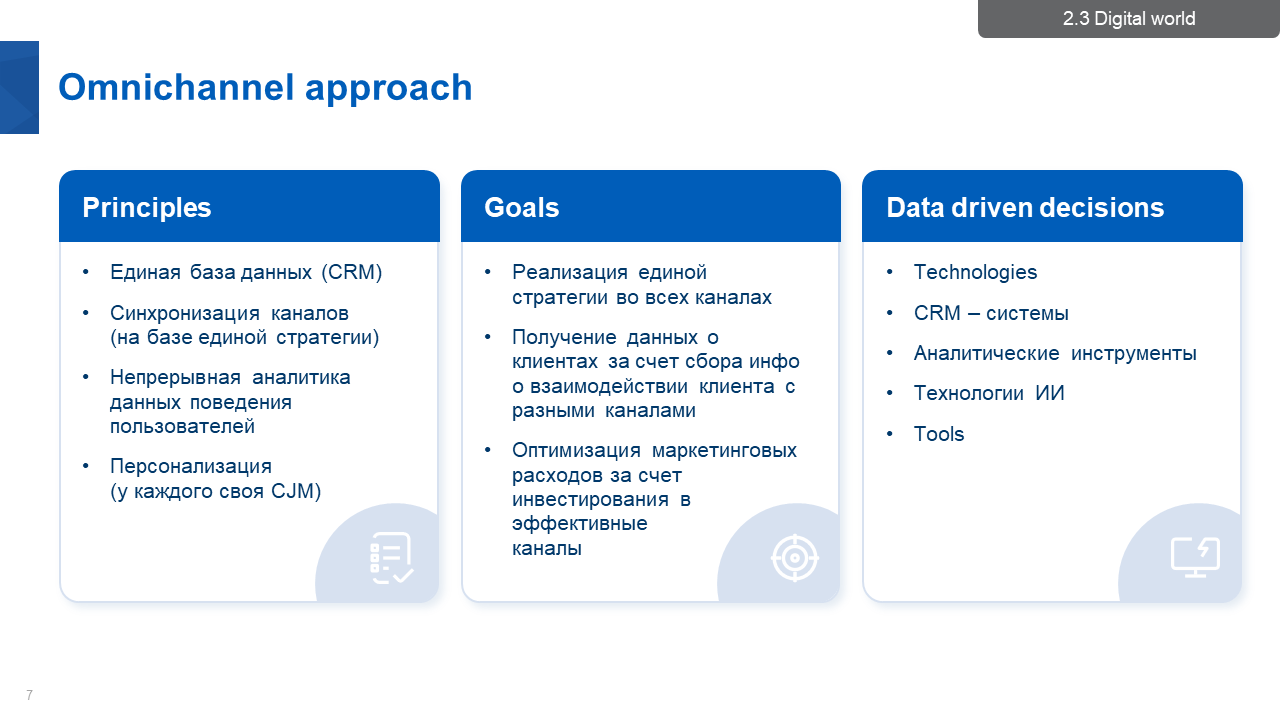 2.3 Digital world

Omnichannel approach

Principles

• Единая база данных (CRM)
• Синхронизация каналов (на базе единой стратегии)
• Непрерывная аналитика данных поведения пользователей
• Персонализация (у каждого своя CJM)

Goals

• Реализация единой стратегии во всех каналах
• Получение данных о клиентах за счет сбора инфо о взаимодействии клиента с разными каналами
• Оптимизация маркетинговых расходов за счет инвестирования в эффективные каналы

Data driven decisions

• Technologies
• CRM – системы
• Аналитические инструменты
• Технологии ИИ
• Tools

7